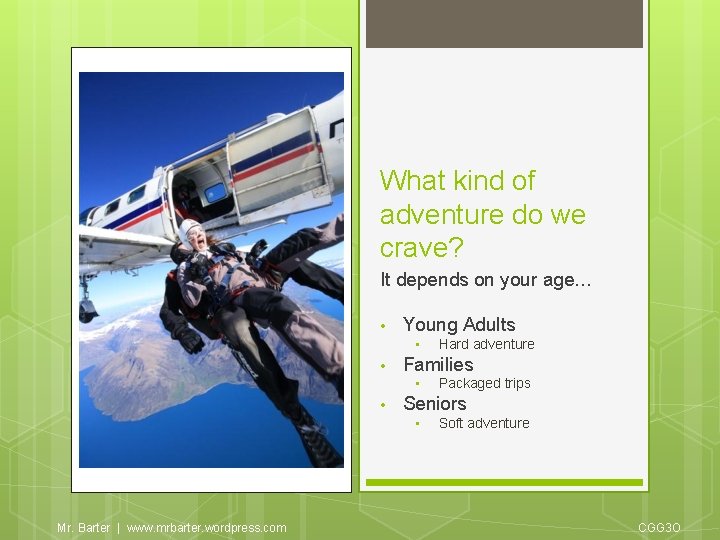 What kind of adventure do we crave?

It depends on your age…

• Young Adults
  • Hard adventure
• Families
  • Packaged trips
• Seniors
  • Soft adventure

Mr. Barter | www.mrbarter.wordpress.com

CGG3O